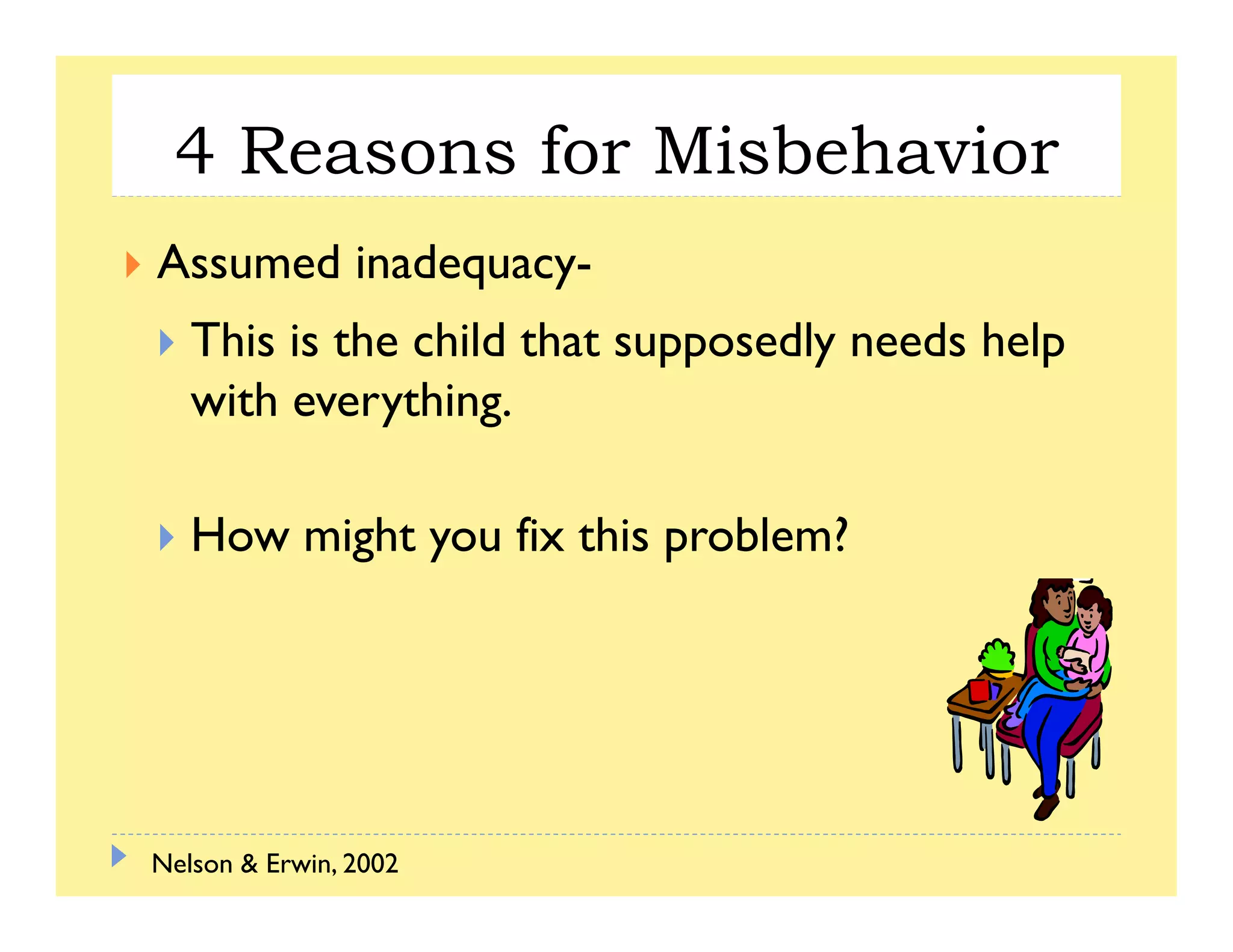 4 Reasons for Misbehavior

Assumed inadequacy-

This is the child that supposedly needs help with everything.

How might you fix this problem?

Nelson & Erwin, 2002